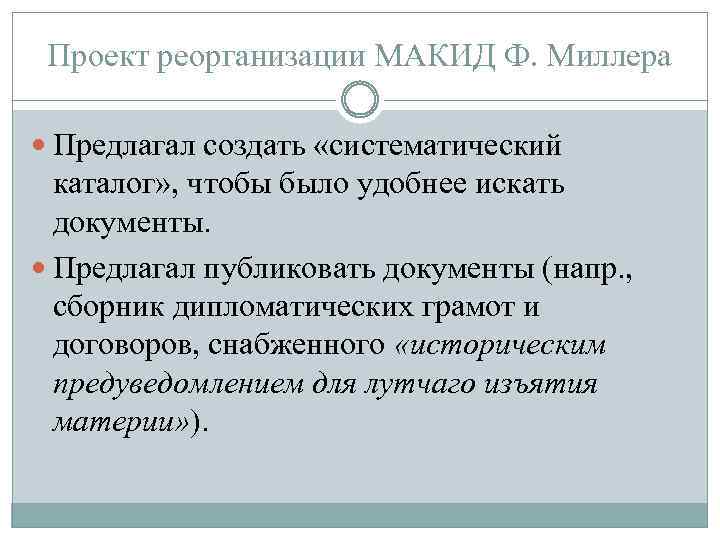 Проект реорганизации МАКИД Ф. Миллера

Предлагал создать «систематический каталог», чтобы было удобнее искать документы.

Предлагал публиковать документы (напр., сборник дипломатических грамот и договоров, снабженного «историческим предуведомлением для лутчаго изъятия материи»).